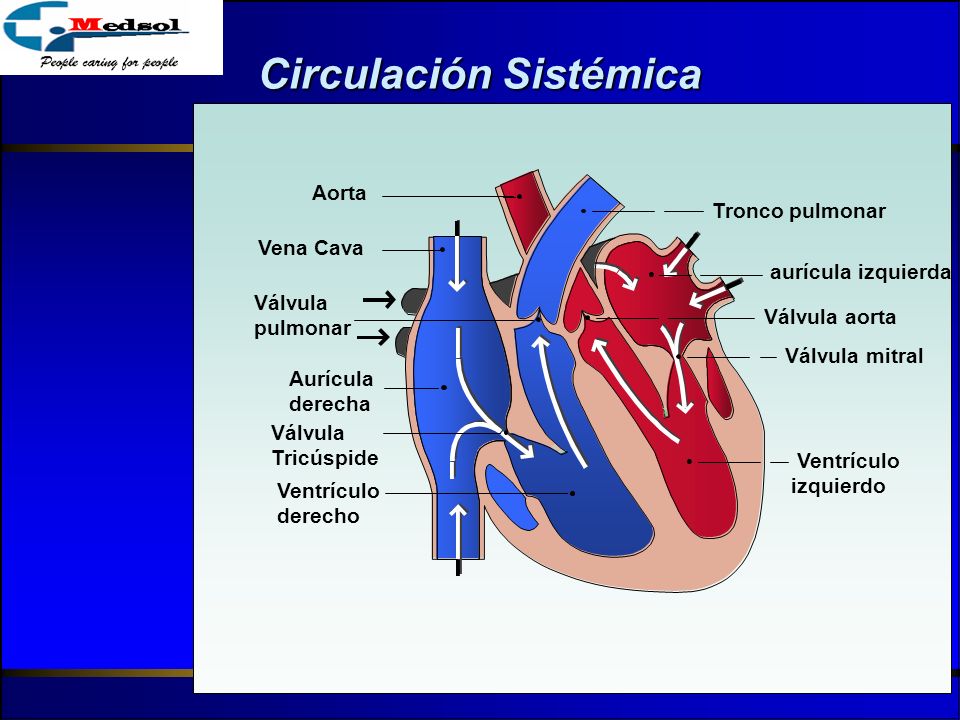 Medsol
People caring for people

Circulación Sistémica

Aorta
Vena Cava
Válvula pulmonar
Aurícula derecha
Válvula Tricúspide
Ventrículo derecho
Tronco pulmonar
aurícula izquierda
Válvula aorta
Válvula mitral
Ventrículo izquierdo